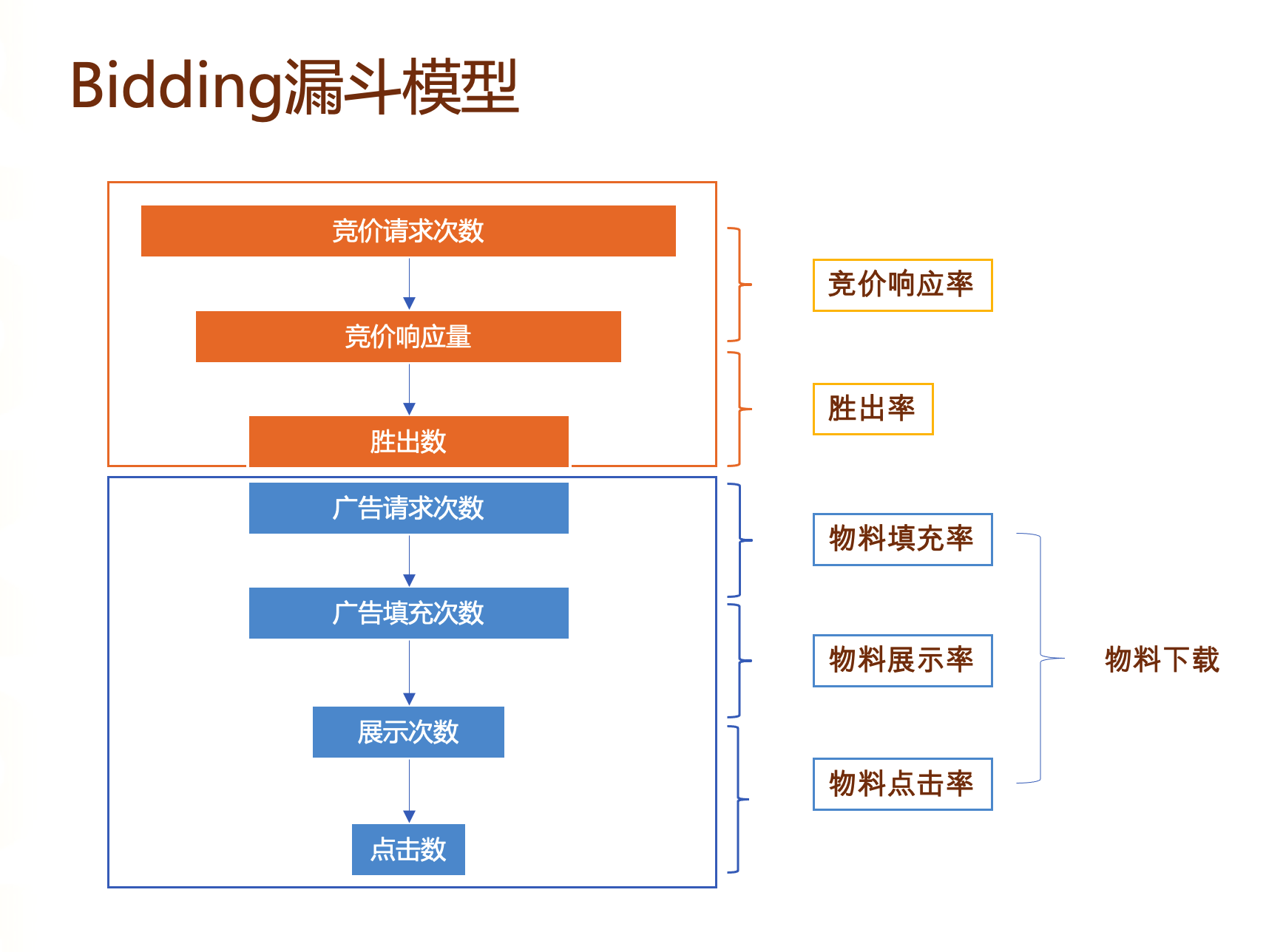 Bidding漏斗模型

竞价请求次数

竞价响应量

胜出数

广告请求次数

广告填充次数

展示次数

点击数

竞价响应率

胜出率

物料填充率

物料展示率

物料点击率

物料下载